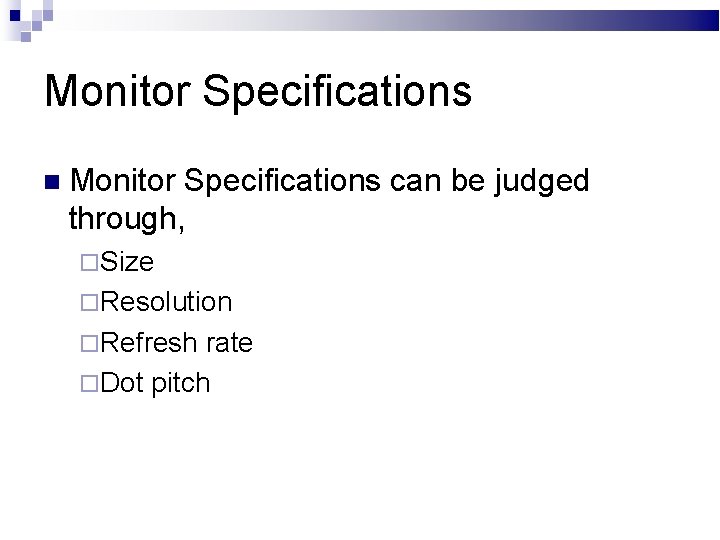 Monitor Specifications

Monitor Specifications can be judged through,

Size

Resolution

Refresh rate

Dot pitch